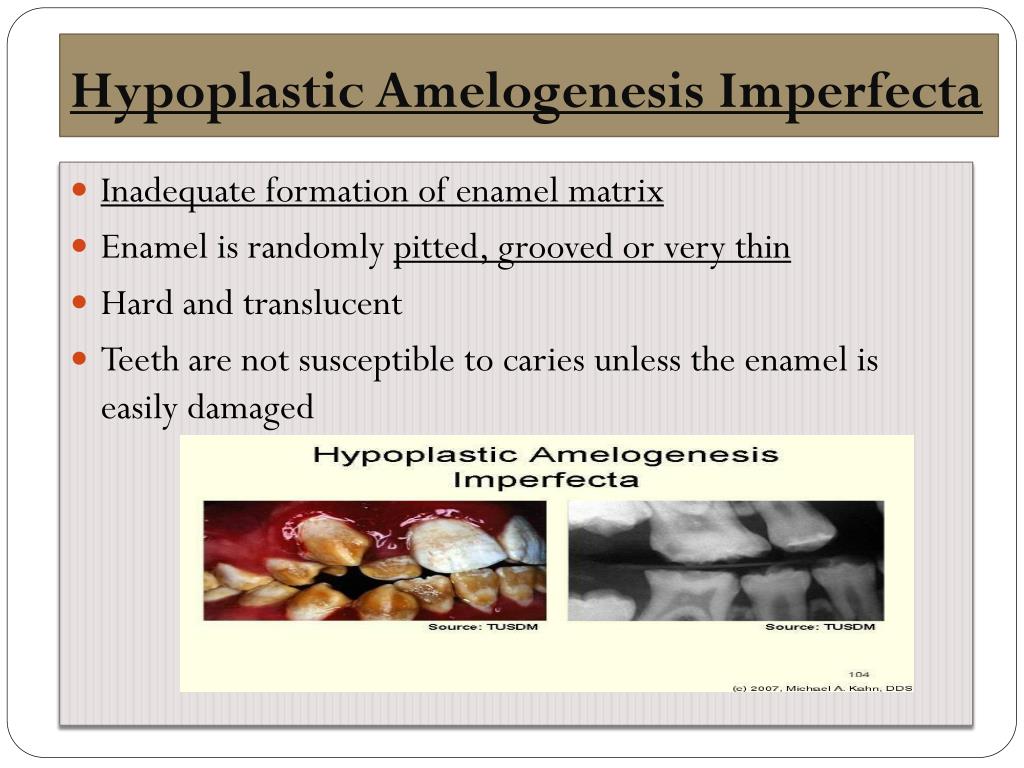 Hypoplastic Amelogenesis Imperfecta

- Inadequate formation of enamel matrix
- Enamel is randomly pitted, grooved or very thin
- Hard and translucent
- Teeth are not susceptible to caries unless the enamel is easily damaged

Hypoplastic Amelogenesis Imperfecta

Source: TUSDM

Source: TUSDM

104

(c) 2007, Michael A. Kahn, DDS